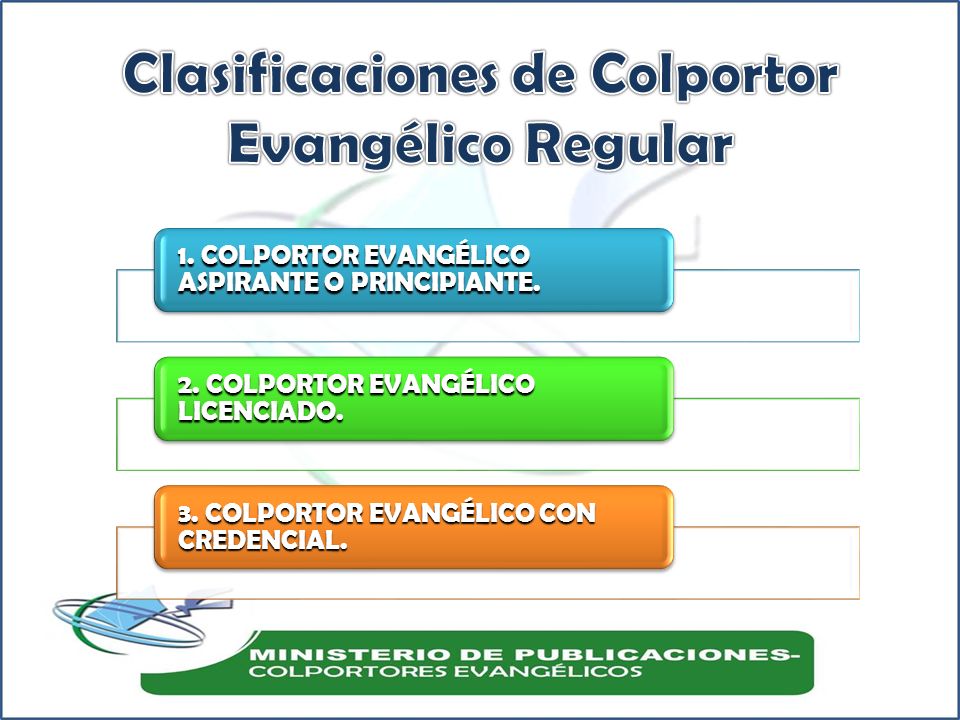 Clasificaciones de Colportor Evangélico Regular

1. COLPORTOR EVANGÉLICO ASPIRANTE O PRINCIPIANTE.

2. COLPORTOR EVANGÉLICO LICENCIADO.

3. COLPORTOR EVANGÉLICO CON CREDENCIAL.

MINISTERIO DE PUBLICACIONES-
COLPORTORES EVANGÉLICOS